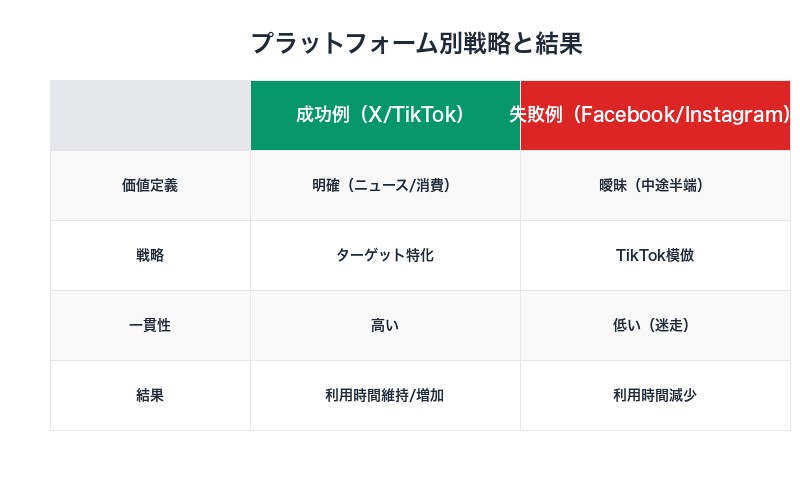 プラットフォーム別戦略と結果

| | 成功例（X/TikTok） | 失敗例（Facebook/Instagram） |
|---|---|---|
| 価値定義 | 明確（ニュース/消費） | 曖昧（中途半端） |
| 戦略 | ターゲット特化 | TikTok模倣 |
| 一貫性 | 高い | 低い（迷走） |
| 結果 | 利用時間維持/増加 | 利用時間減少 |